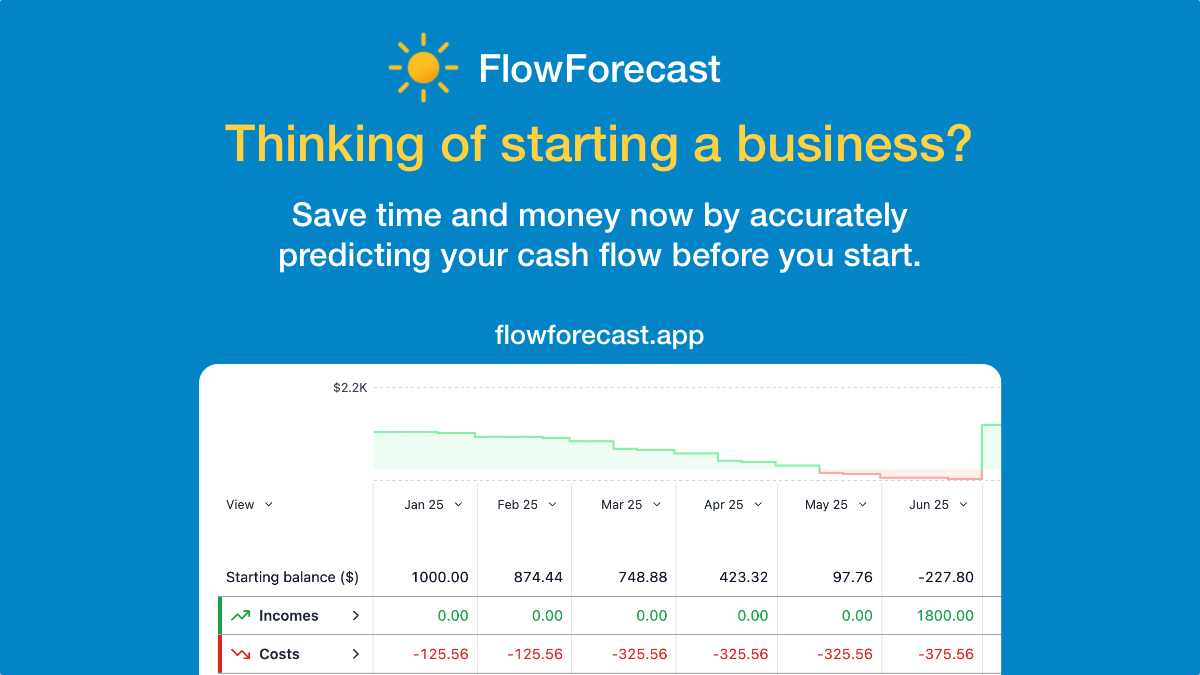 FlowForecast

Thinking of starting a business?

Save time and money now by accurately predicting your cash flow before you start.

flowforecast.app

$2.2K

| View | Jan 25 | Feb 25 | Mar 25 | Apr 25 | May 25 | Jun 25 |
|---|---|---|---|---|---|---|
| Starting balance ($) | 1000.00 | 874.44 | 748.88 | 423.32 | 97.76 | -227.80 |
| Incomes | 0.00 | 0.00 | 0.00 | 0.00 | 0.00 | 1800.00 |
| Costs | -125.56 | -125.56 | -325.56 | -325.56 | -325.56 | -375.56 |